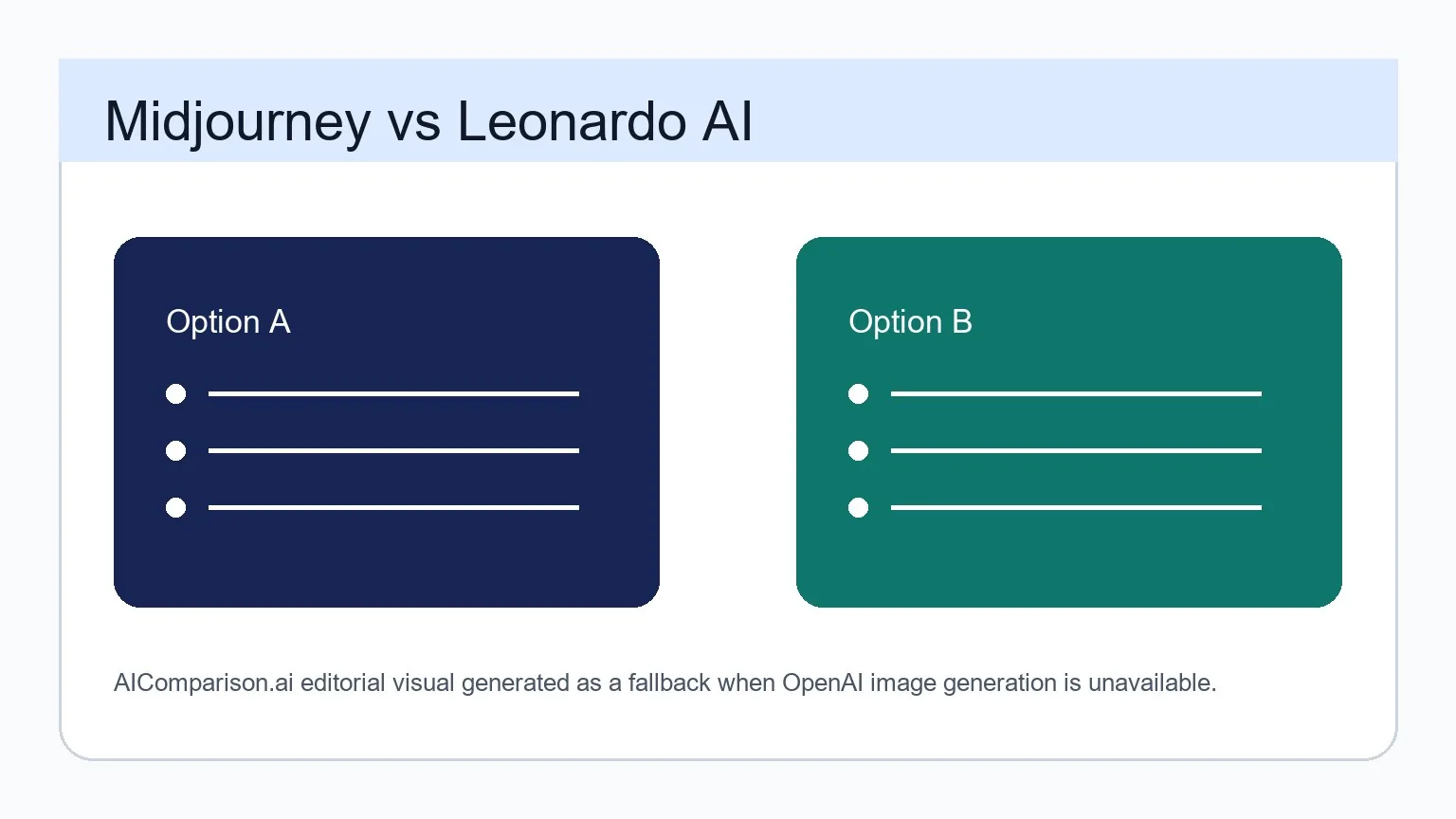 Midjourney vs Leonardo AI

Option A

Option B

AIComparison.ai editorial visual generated as a fallback when OpenAI image generation is unavailable.